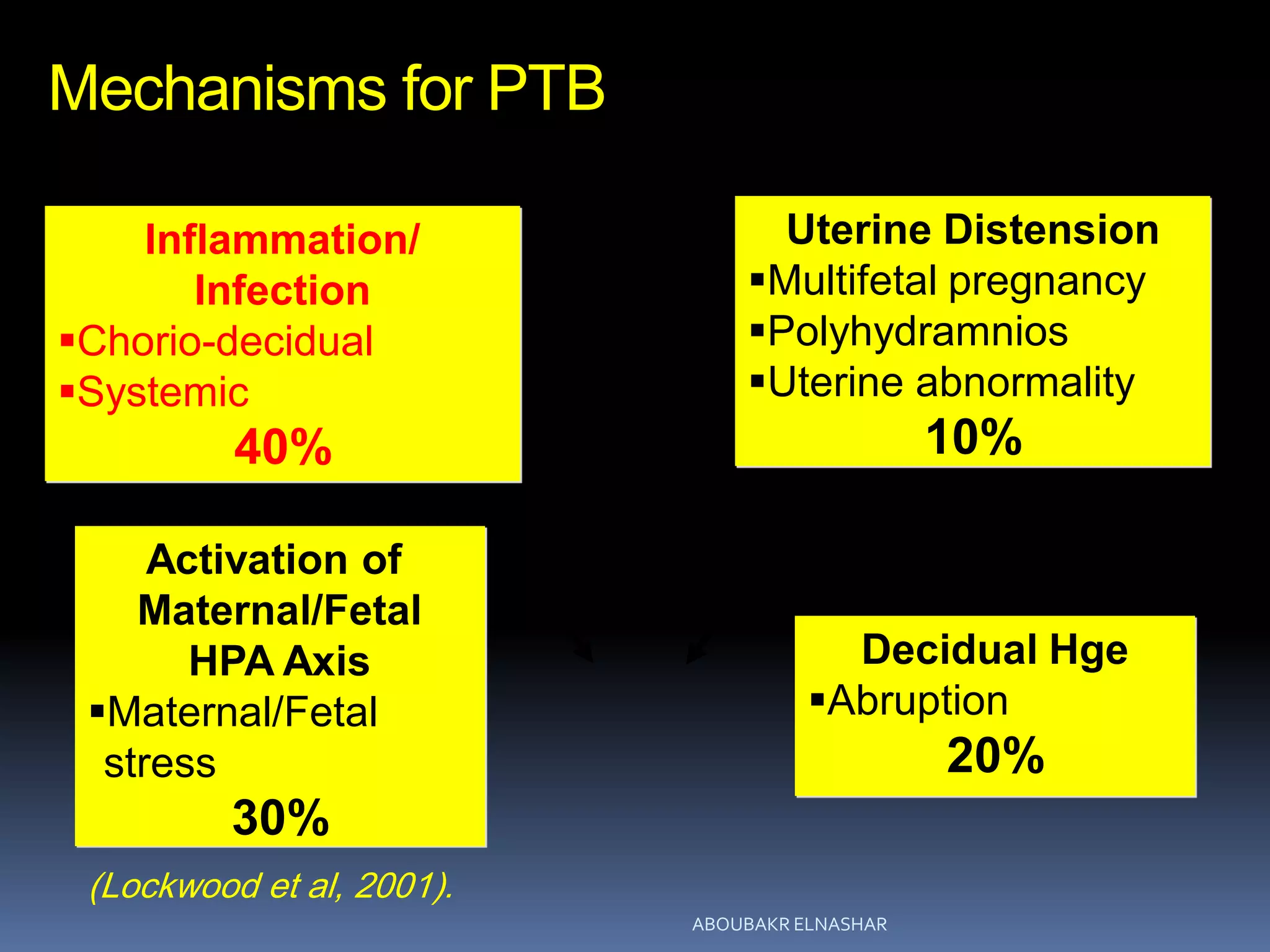 Mechanisms for PTB

Inflammation/ Infection
▪Chorio-decidual
▪Systemic
40%

Uterine Distension
▪Multifetal pregnancy
▪Polyhydramnios
▪Uterine abnormality
10%

Activation of Maternal/Fetal HPA Axis
▪Maternal/Fetal stress
30%

Decidual Hge
▪Abruption
20%

(Lockwood et al, 2001).

ABOUBAKR ELNASHAR